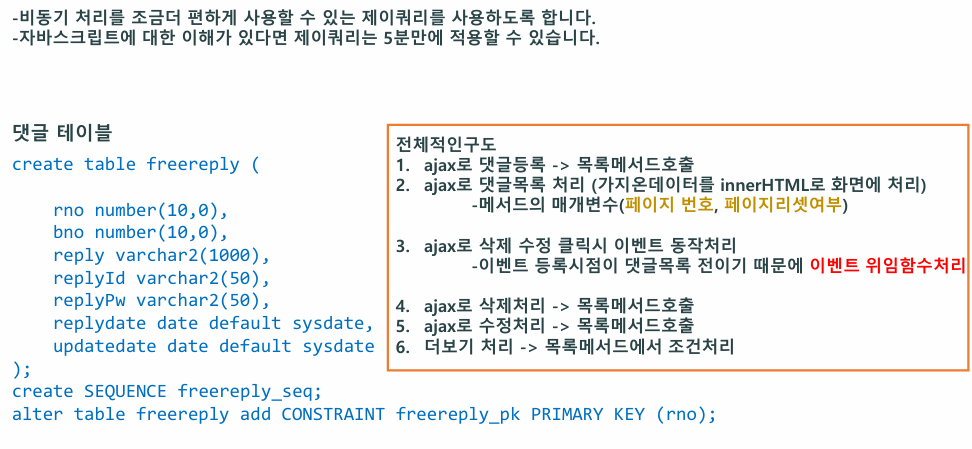 -비동기 처리를 조금더 편하게 사용할 수 있는 제이쿼리를 사용하도록 합니다.
-자바스크립트에 대한 이해가 있다면 제이쿼리는 5분만에 적용할 수 있습니다.

댓글 테이블
create table freereply (

    rno number(10,0),
    bno number(10,0),
    reply varchar2(1000),
    replyId varchar2(50),
    replyPw varchar2(50),
    replydate date default sysdate,
    updatedate date default sysdate
);
create SEQUENCE freereply_seq;
alter table freereply add CONSTRAINT freereply_pk PRIMARY KEY (rno);

전체적인구도
1. ajax로 댓글등록 -> 목록메서드호출
2. ajax로 댓글목록 처리 (가지온데이터를 innerHTML로 화면에 처리)
-메서드의 매개변수(페이지 번호, 페이지리셋여부)

3. ajax로 삭제 수정 클릭시 이벤트 동작처리
-이벤트 등록시점이 댓글목록 전이기 때문에 이벤트 위임함수처리

4. ajax로 삭제처리 -> 목록메서드호출
5. ajax로 수정처리 -> 목록메서드호출
6. 더보기 처리 -> 목록메서드에서 조건처리